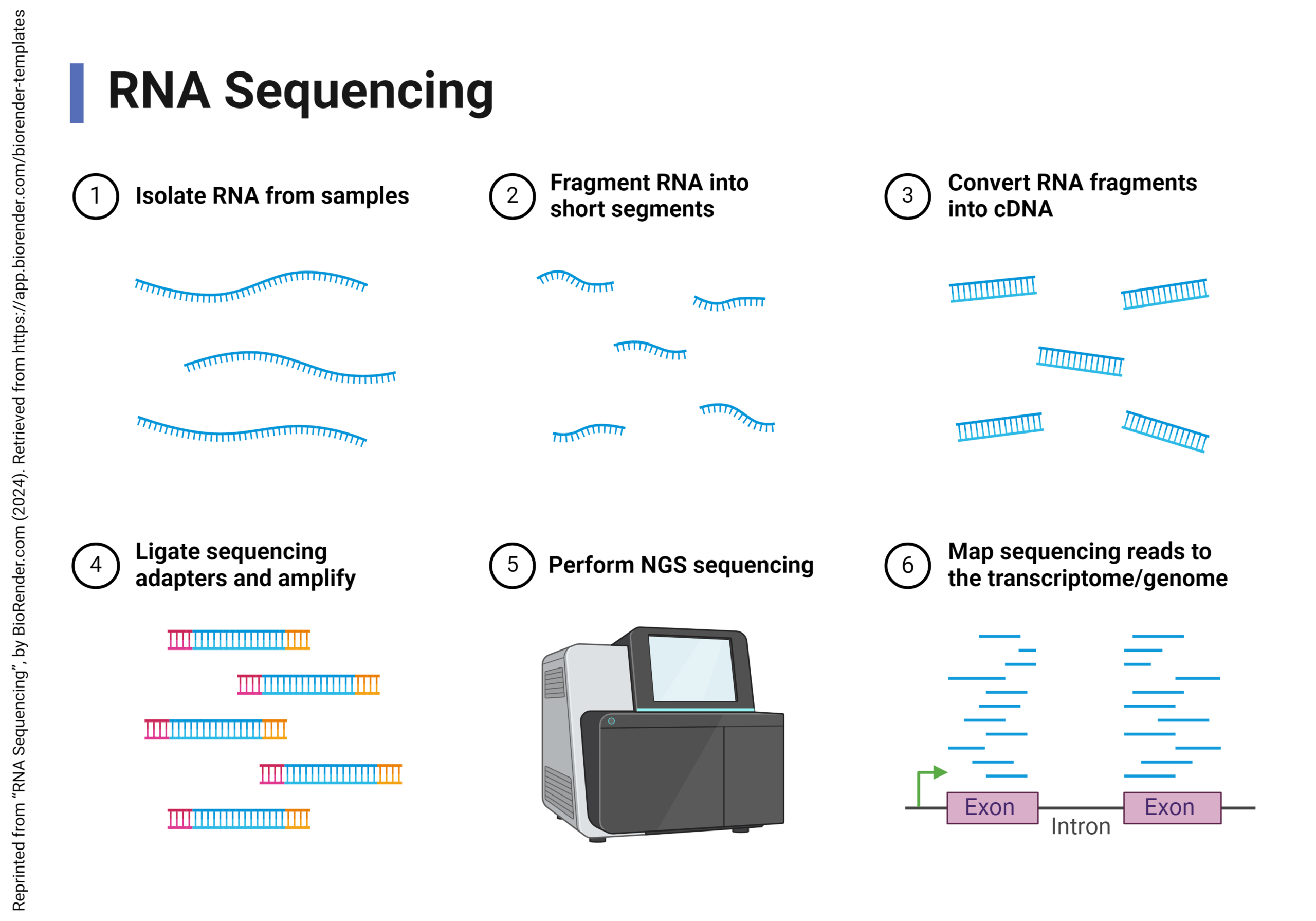 Reprinted from "RNA Sequencing", by BioRender.com (2024). Retrieved from https://app.biorender.com/biorender-templates

RNA Sequencing

1 Isolate RNA from samples

2 Fragment RNA into short segments

3 Convert RNA fragments into cDNA

4 Ligate sequencing adapters and amplify

5 Perform NGS sequencing

6 Map sequencing reads to the transcriptome/genome

Exon

Intron

Exon